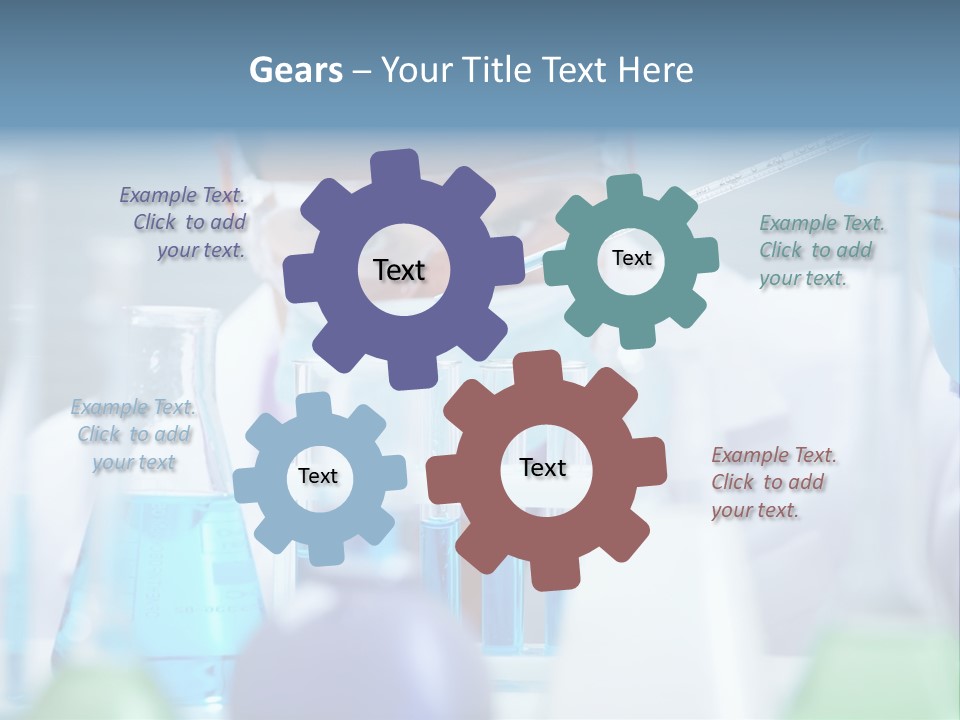 Gears – Your Title Text Here

Example Text. Click to add your text.

Text

Text

Example Text. Click to add your text.

Example Text. Click to add your text

Text

Text

Example Text. Click to add your text.